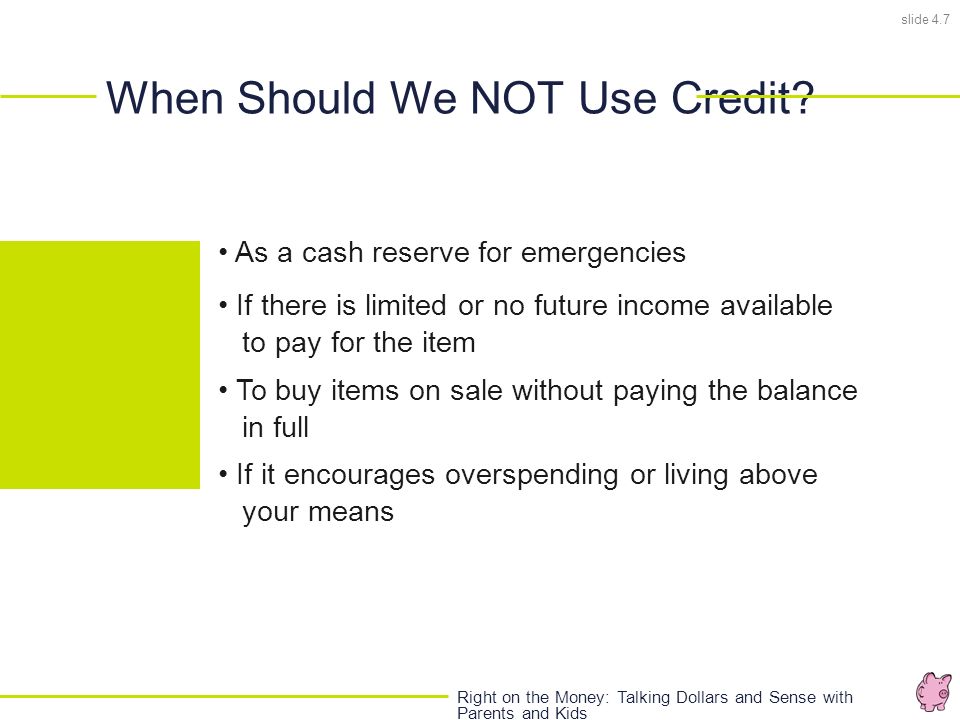 slide 4.7

When Should We NOT Use Credit?

• As a cash reserve for emergencies

• If there is limited or no future income available to pay for the item

• To buy items on sale without paying the balance in full

• If it encourages overspending or living above your means

Right on the Money: Talking Dollars and Sense with Parents and Kids